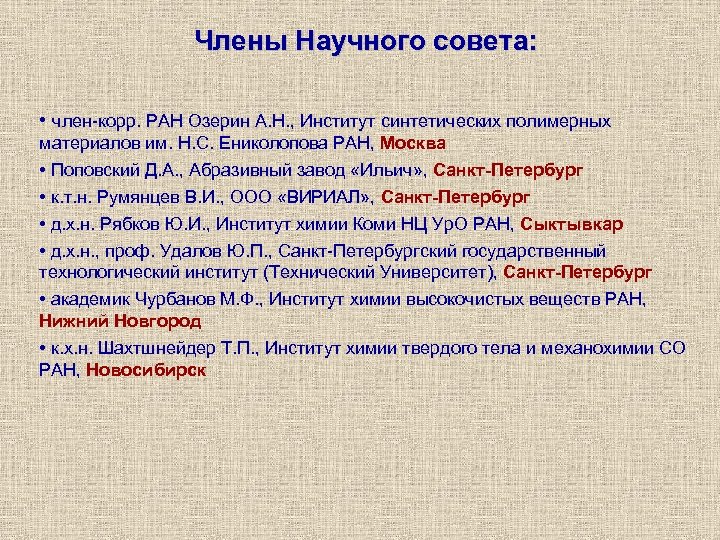 Члены Научного совета:

• член-корр. РАН Озерин А.Н., Институт синтетических полимерных материалов им. Н.С. Ениколопова РАН, Москва

• Поповский Д.А., Абразивный завод «Ильич», Санкт-Петербург

• к.т.н. Румянцев В.И., ООО «ВИРИАЛ», Санкт-Петербург

• д.х.н. Рябков Ю.И., Институт химии Коми НЦ УрО РАН, Сыктывкар

• д.х.н., проф. Удалов Ю.П., Санкт-Петербургский государственный технологический институт (Технический Университет), Санкт-Петербург

• академик Чурбанов М.Ф., Институт химии высокочистых веществ РАН, Нижний Новгород

• к.х.н. Шахтшнейдер Т.П., Институт химии твердого тела и механохимии СО РАН, Новосибирск